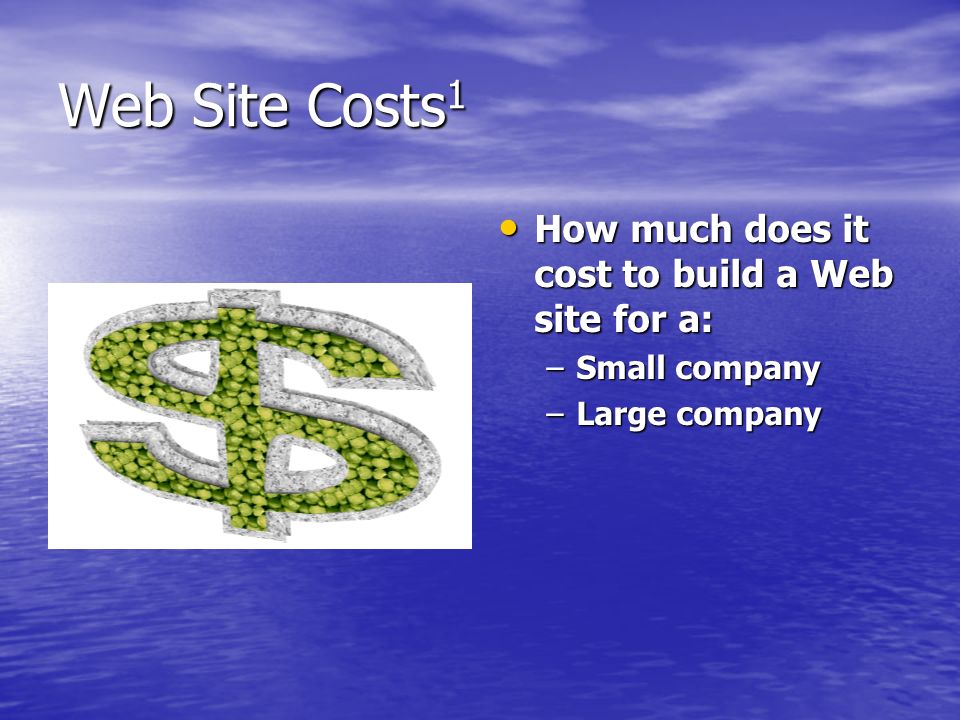 Web Site Costs$^1$

• How much does it cost to build a Web site for a:
– Small company
– Large company